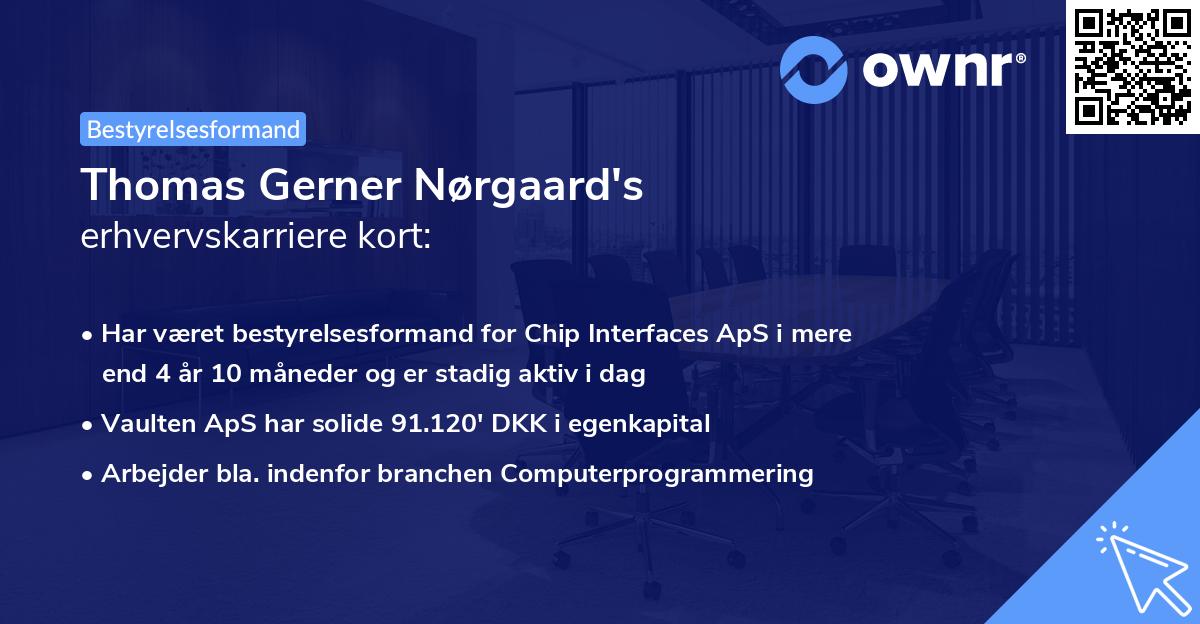 ownr®

Bestyrelsesformand

Thomas Gerner Nørgaard's erhvervskarriere kort:

• Har været bestyrelsesformand for Chip Interfaces ApS i mere end 4 år 10 måneder og er stadig aktiv i dag

• Vaulten ApS har solide 91.120' DKK i egenkapital

• Arbejder bla. indenfor branchen Computerprogrammering